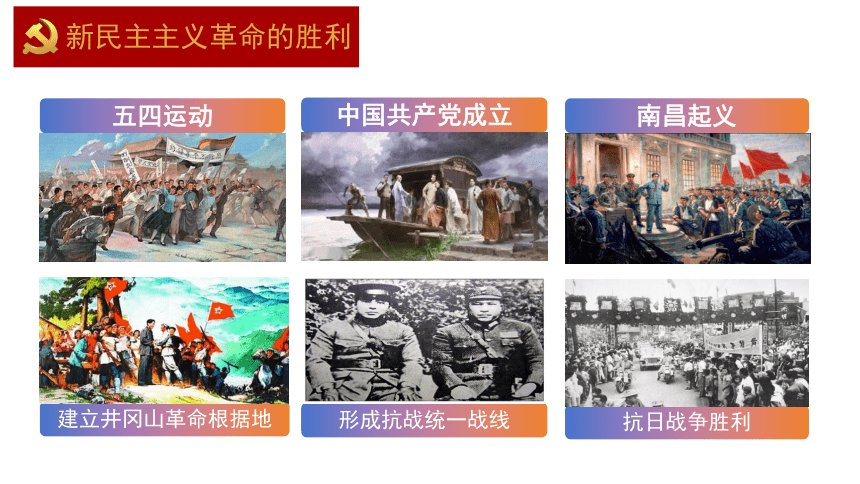 新民主主义革命的胜利

五四运动

中国共产党成立

南昌起义

建立井冈山革命根据地

形成抗战统一战线

抗日战争胜利